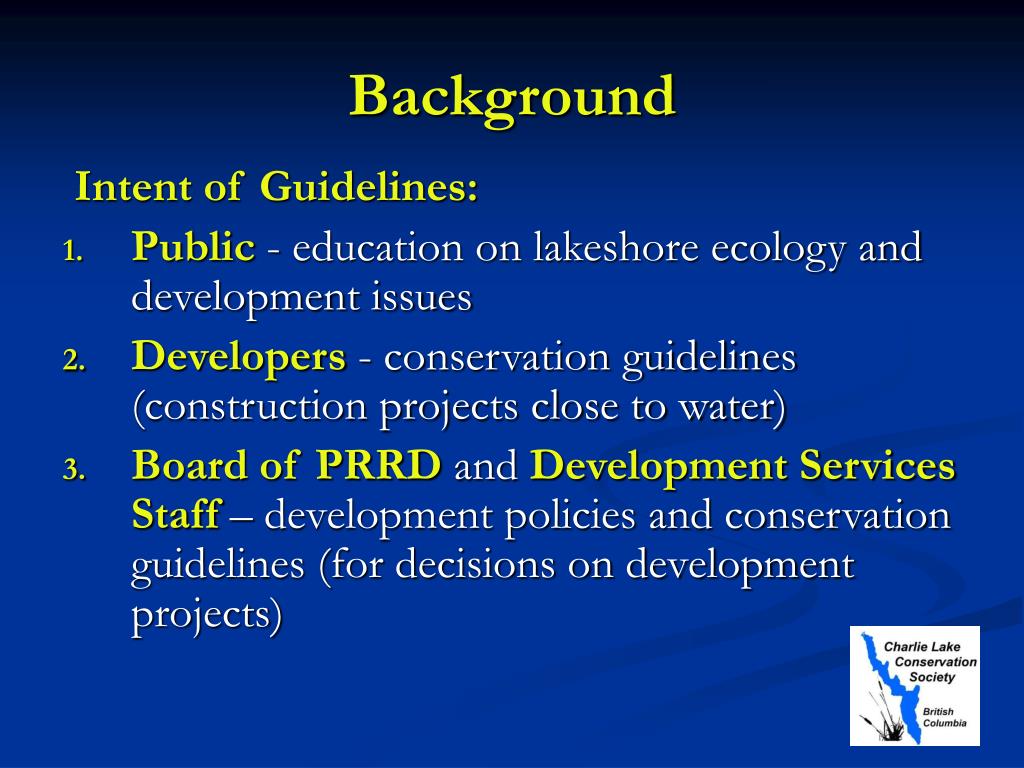 Background

Intent of Guidelines:

1. Public - education on lakeshore ecology and development issues
2. Developers - conservation guidelines (construction projects close to water)
3. Board of PRRD and Development Services Staff – development policies and conservation guidelines (for decisions on development projects)

Charlie Lake Conservation Society
British Columbia